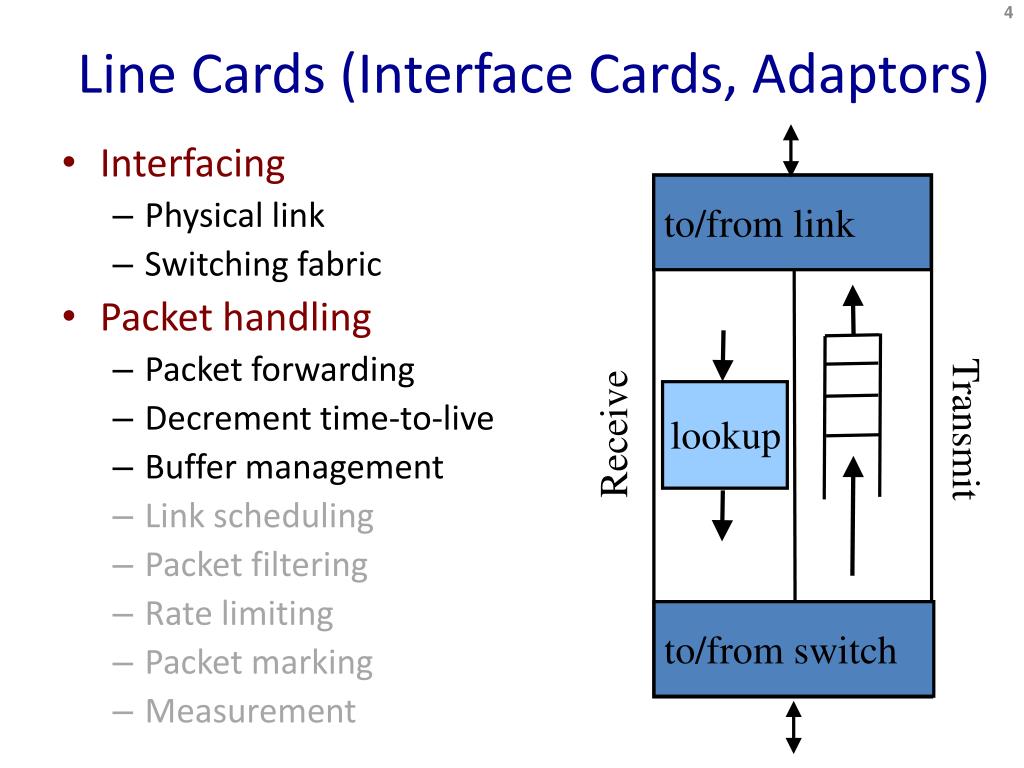 4

Line Cards (Interface Cards, Adaptors)

• Interfacing
– Physical link
– Switching fabric
• Packet handling
– Packet forwarding
– Decrement time-to-live
– Buffer management
– Link scheduling
– Packet filtering
– Rate limiting
– Packet marking
– Measurement

to/from link
Receive
lookup
Transmit
to/from switch